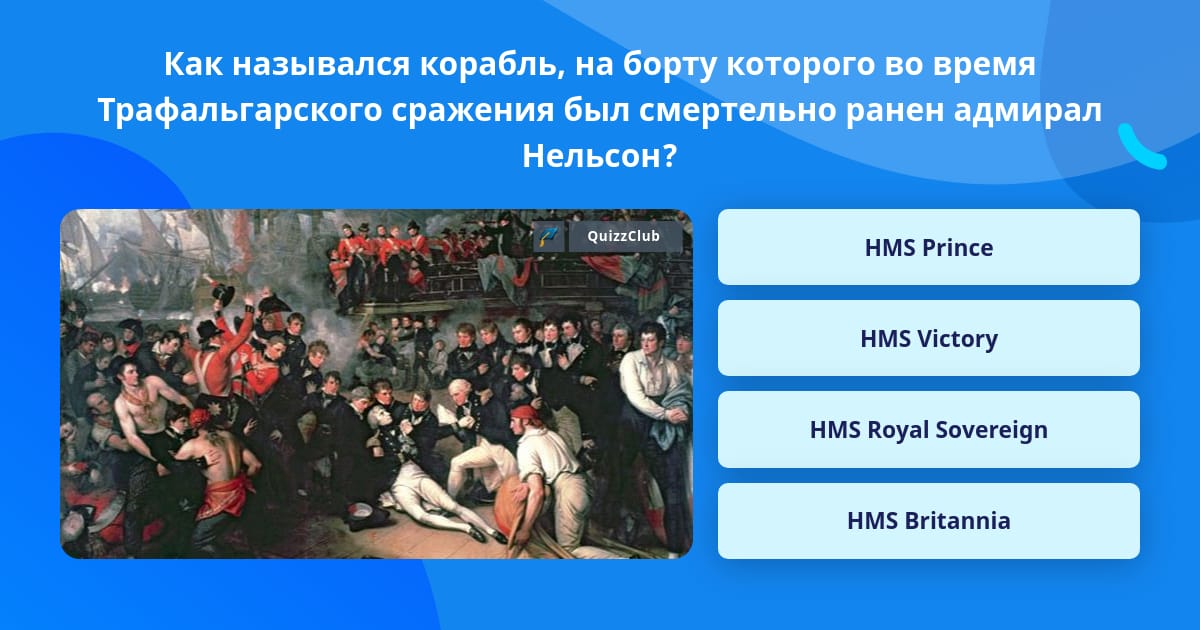 Как назывался корабль, на борту которого во время Трафальгарского сражения был смертельно ранен адмирал Нельсон?

QuizzClub

HMS Prince

HMS Victory

HMS Royal Sovereign

HMS Britannia